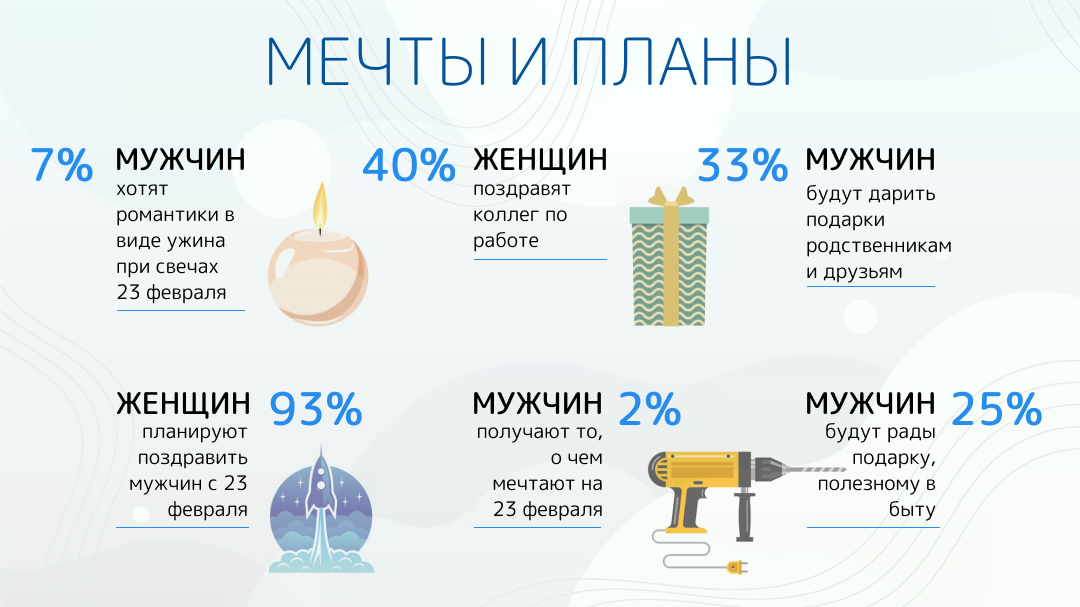 МЕЧТЫ И ПЛАНЫ

7% МУЖЧИН хотят романтики в виде ужина при свечах 23 февраля

40% ЖЕНЩИН поздравят коллег по работе

33% МУЖЧИН будут дарить подарки родственникам и друзьям

ЖЕНЩИН 93% планируют поздравить мужчин с 23 февраля

МУЖЧИН 2% получают то, о чем мечтают на 23 февраля

МУЖЧИН 25% будут рады подарку, полезному в быту